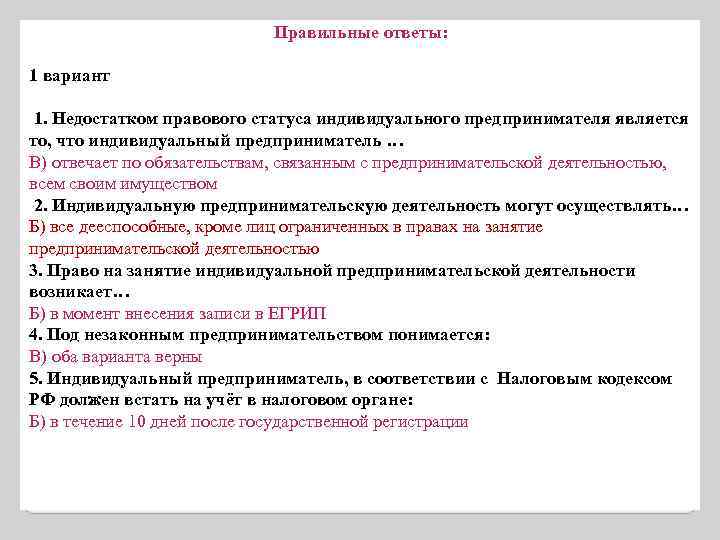 Правильные ответы:

1 вариант

1. Недостатком правового статуса индивидуального предпринимателя является то, что индивидуальный предприниматель …
В) отвечает по обязательствам, связанным с предпринимательской деятельностью, всем своим имуществом
2. Индивидуальную предпринимательскую деятельность могут осуществлять…
Б) все дееспособные, кроме лиц ограниченных в правах на занятие предпринимательской деятельностью
3. Право на занятие индивидуальной предпринимательской деятельности возникает…
Б) в момент внесения записи в ЕГРИП
4. Под незаконным предпринимательством понимается:
В) оба варианта верны
5. Индивидуальный предприниматель, в соответствии с Налоговым кодексом РФ должен встать на учёт в налоговом органе:
Б) в течение 10 дней после государственной регистрации